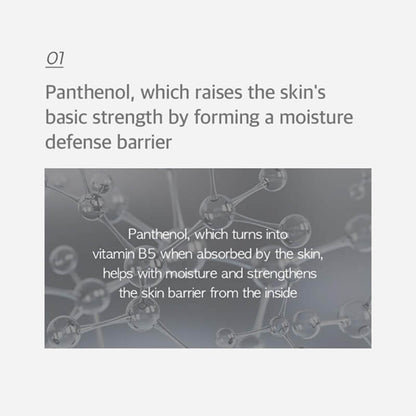 01

Panthenol, which raises the skin's basic strength by forming a moisture defense barrier

Panthenol, which turns into vitamin B5 when absorbed by the skin, helps with moisture and strengthens the skin barrier from the inside